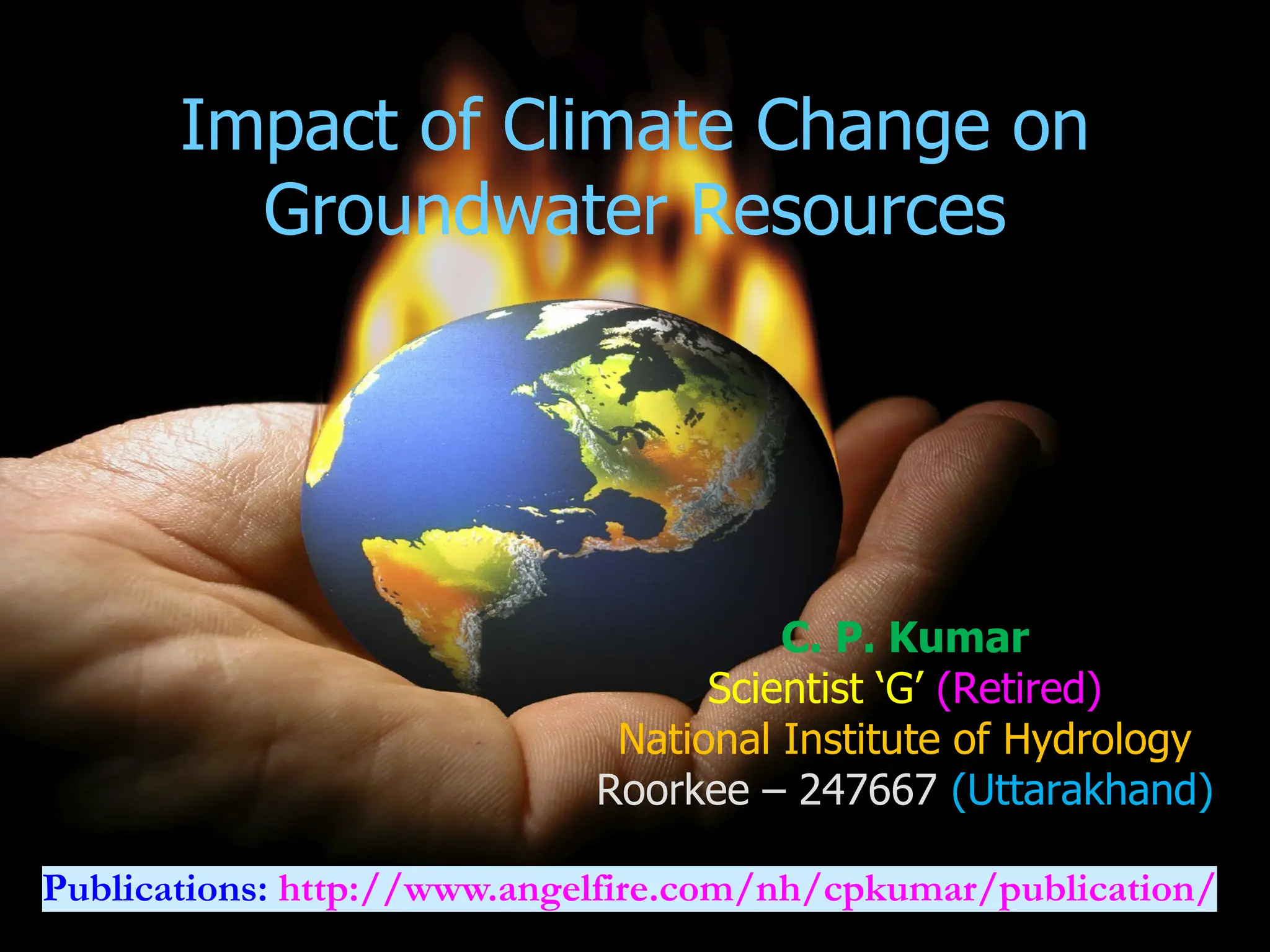 Impact of Climate Change on Groundwater Resources

C. P. Kumar
Scientist ‘G’ (Retired)
National Institute of Hydrology
Roorkee – 247667 (Uttarakhand)

Publications: http://www.angelfire.com/nh/cpkumar/publication/